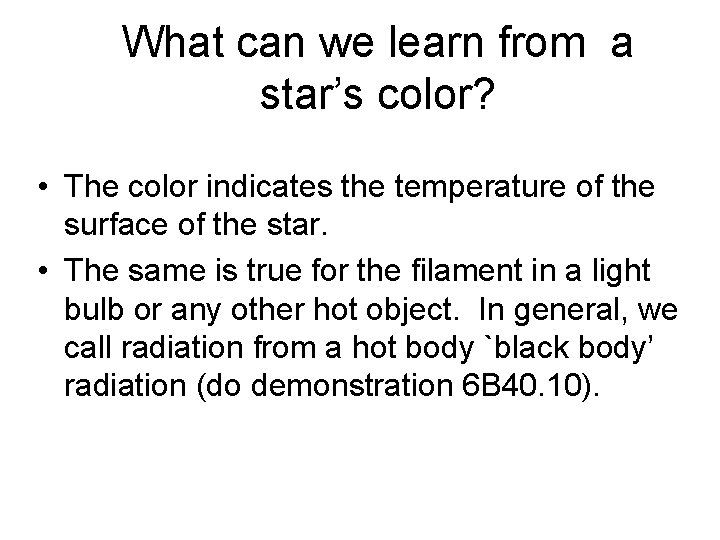 What can we learn from a star’s color?

• The color indicates the temperature of the surface of the star.

• The same is true for the filament in a light bulb or any other hot object. In general, we call radiation from a hot body `black body’ radiation (do demonstration 6B40.10).